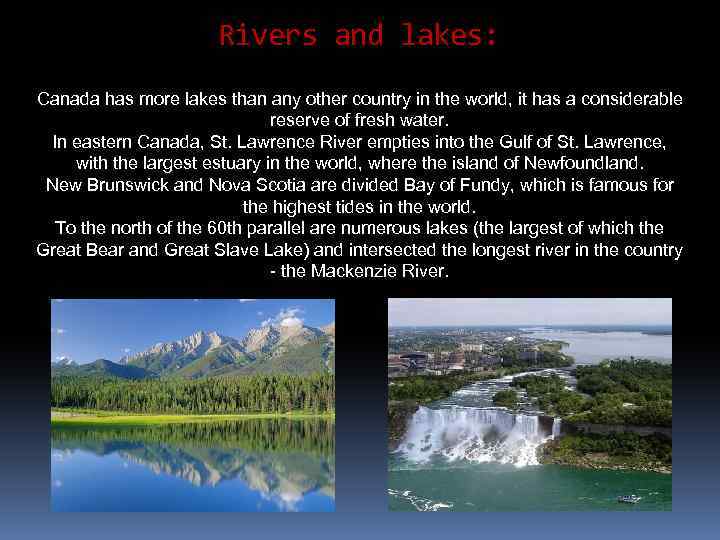 Rivers and lakes:

Canada has more lakes than any other country in the world, it has a considerable reserve of fresh water.
In eastern Canada, St. Lawrence River empties into the Gulf of St. Lawrence, with the largest estuary in the world, where the island of Newfoundland.
New Brunswick and Nova Scotia are divided Bay of Fundy, which is famous for the highest tides in the world.
To the north of the 60th parallel are numerous lakes (the largest of which the Great Bear and Great Slave Lake) and intersected the longest river in the country - the Mackenzie River.